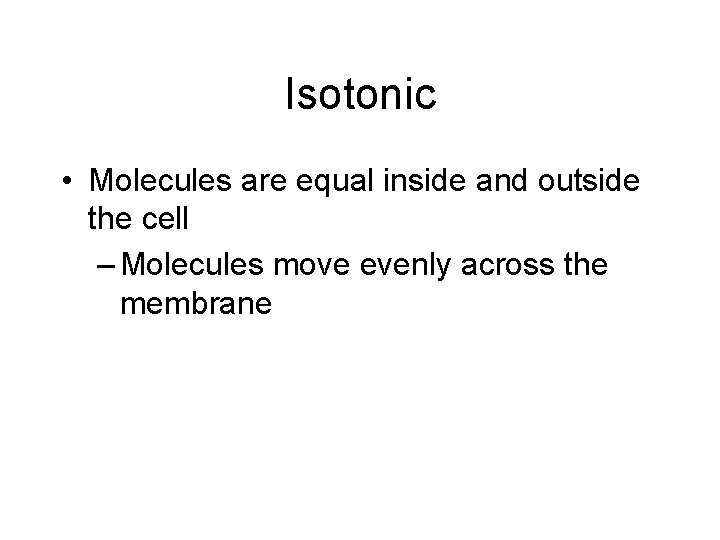 Isotonic

• Molecules are equal inside and outside the cell

– Molecules move evenly across the membrane